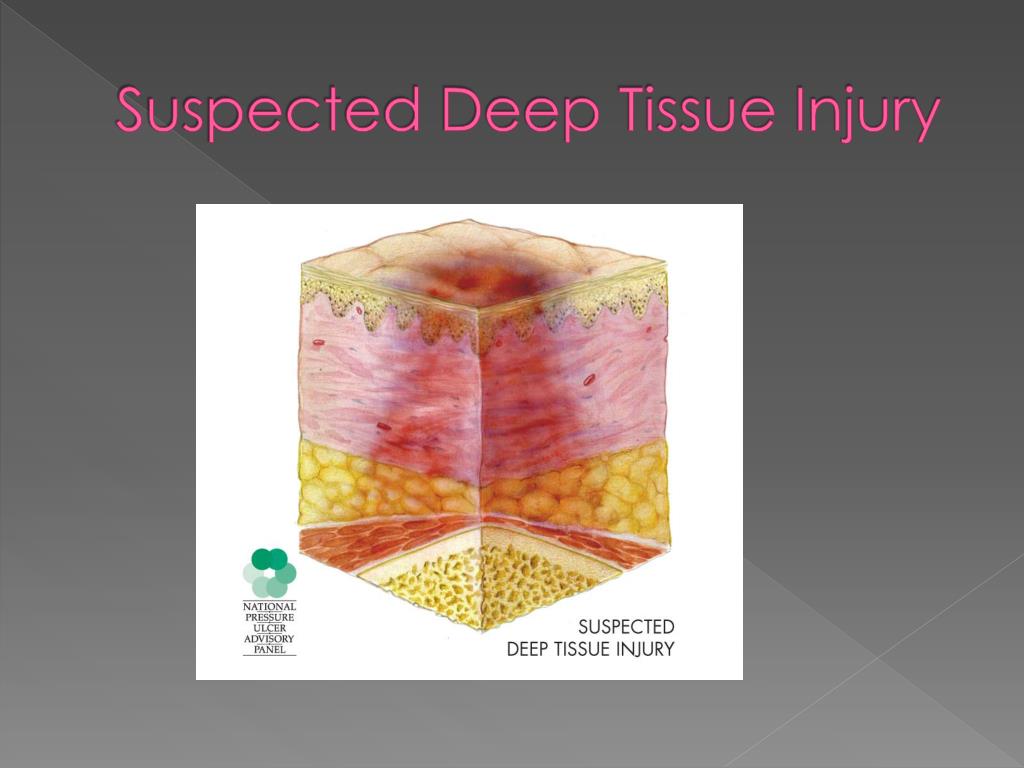 Suspected Deep Tissue Injury

NATIONAL PRESSURE ULCER ADVISORY PANEL

SUSPECTED DEEP TISSUE INJURY